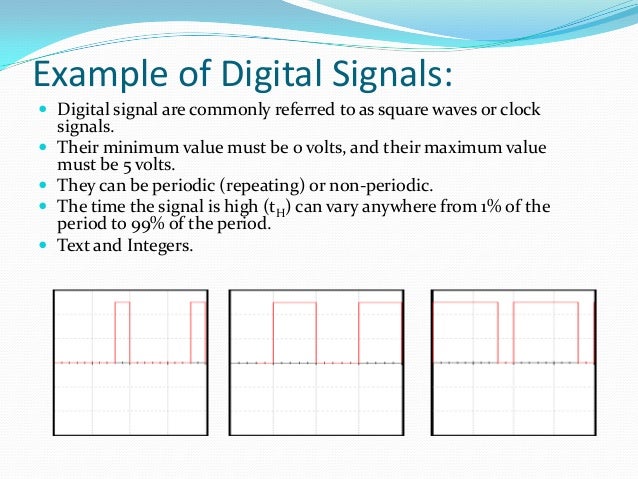 Example of Digital Signals:

- Digital signal are commonly referred to as square waves or clock signals.
- Their minimum value must be 0 volts, and their maximum value must be 5 volts.
- They can be periodic (repeating) or non-periodic.
- The time the signal is high ($t_H$) can vary anywhere from 1% of the period to 99% of the period.
- Text and Integers.